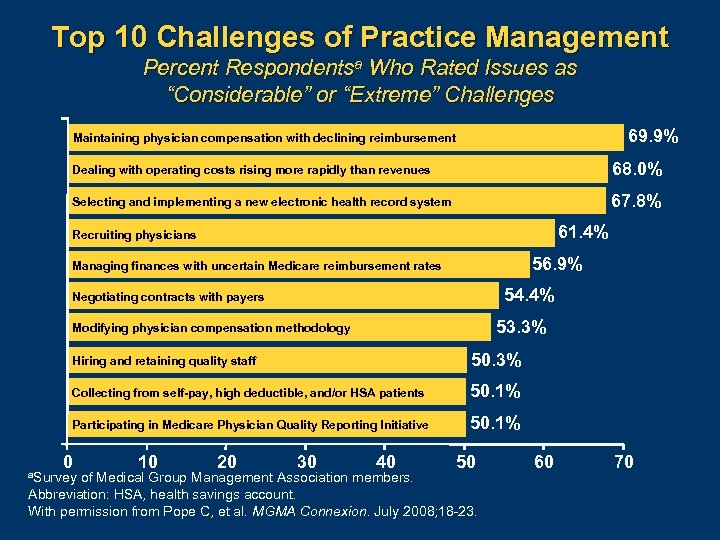 Top 10 Challenges of Practice Management
Percent Respondents$^a$ Who Rated Issues as "Considerable" or "Extreme" Challenges

Maintaining physician compensation with declining reimbursement 69.9%
Dealing with operating costs rising more rapidly than revenues 68.0%
Selecting and implementing a new electronic health record system 67.8%
Recruiting physicians 61.4%
Managing finances with uncertain Medicare reimbursement rates 56.9%
Negotiating contracts with payers 54.4%
Modifying physician compensation methodology 53.3%
Hiring and retaining quality staff 50.3%
Collecting from self-pay, high deductible, and/or HSA patients 50.1%
Participating in Medicare Physician Quality Reporting Initiative 50.1%

0 10 20 30 40 50 60 70

$^a$Survey of Medical Group Management Association members.
Abbreviation: HSA, health savings account.
With permission from Pope C, et al. MGMA Connexion. July 2008;18-23.